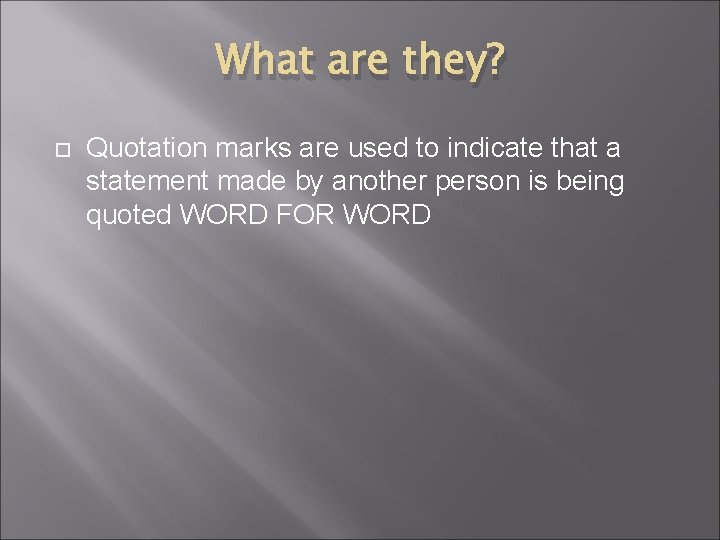 What are they?

Quotation marks are used to indicate that a statement made by another person is being quoted WORD FOR WORD